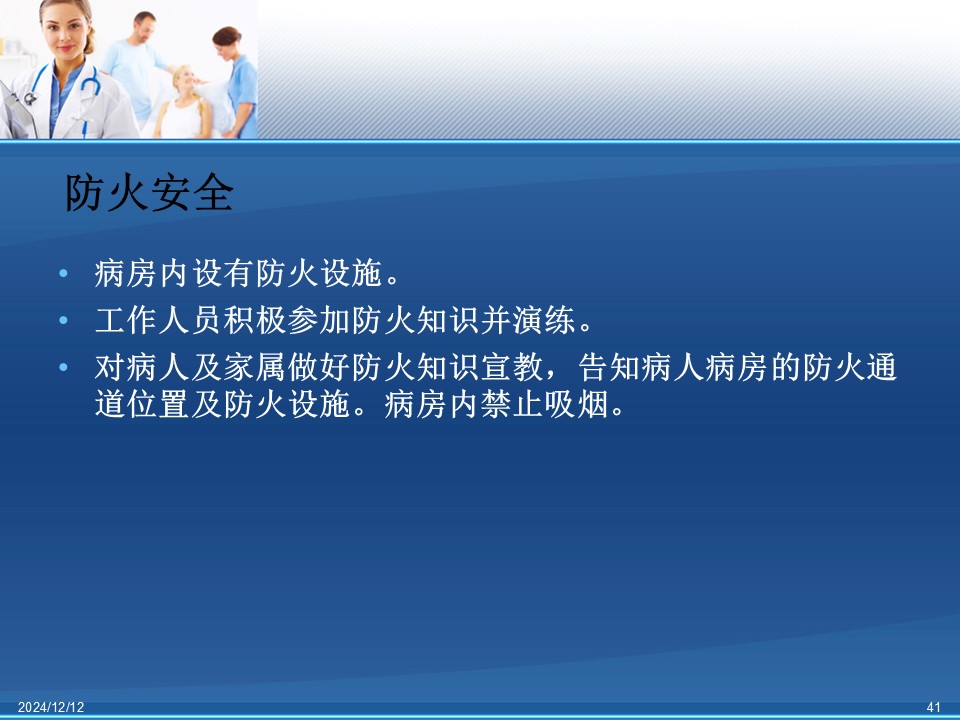 防火安全

• 病房内设有防火设施。
• 工作人员积极参加防火知识并演练。
• 对病人及家属做好防火知识宣教，告知病人病房的防火通道位置及防火设施。病房内禁止吸烟。

2024/12/12

41